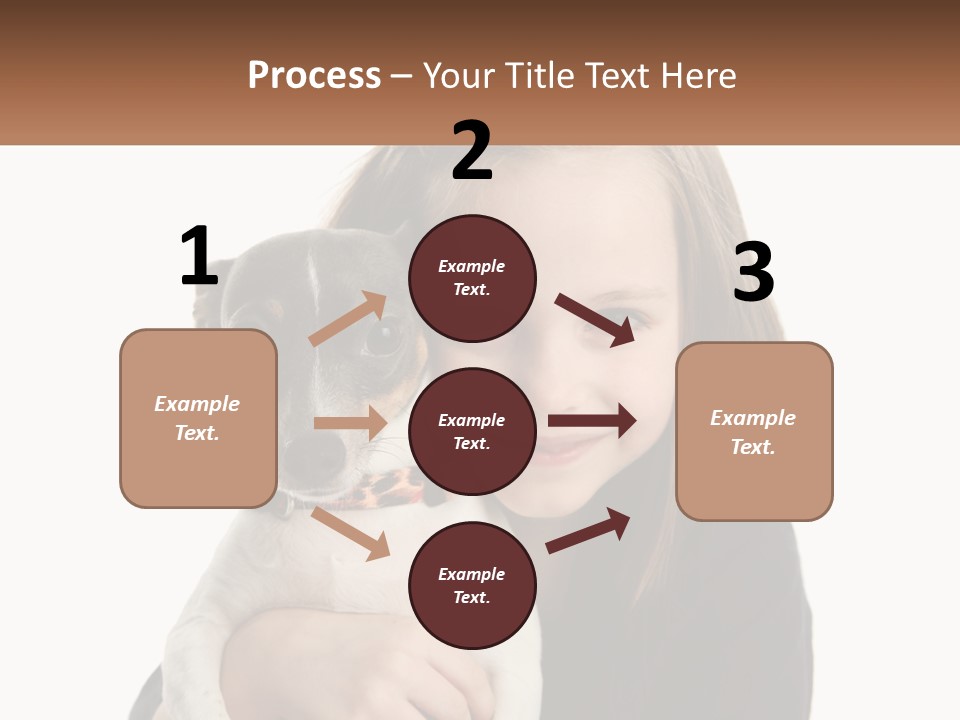 Process – Your Title Text Here

1

Example Text.

2

Example Text.

Example Text.

Example Text.

3

Example Text.